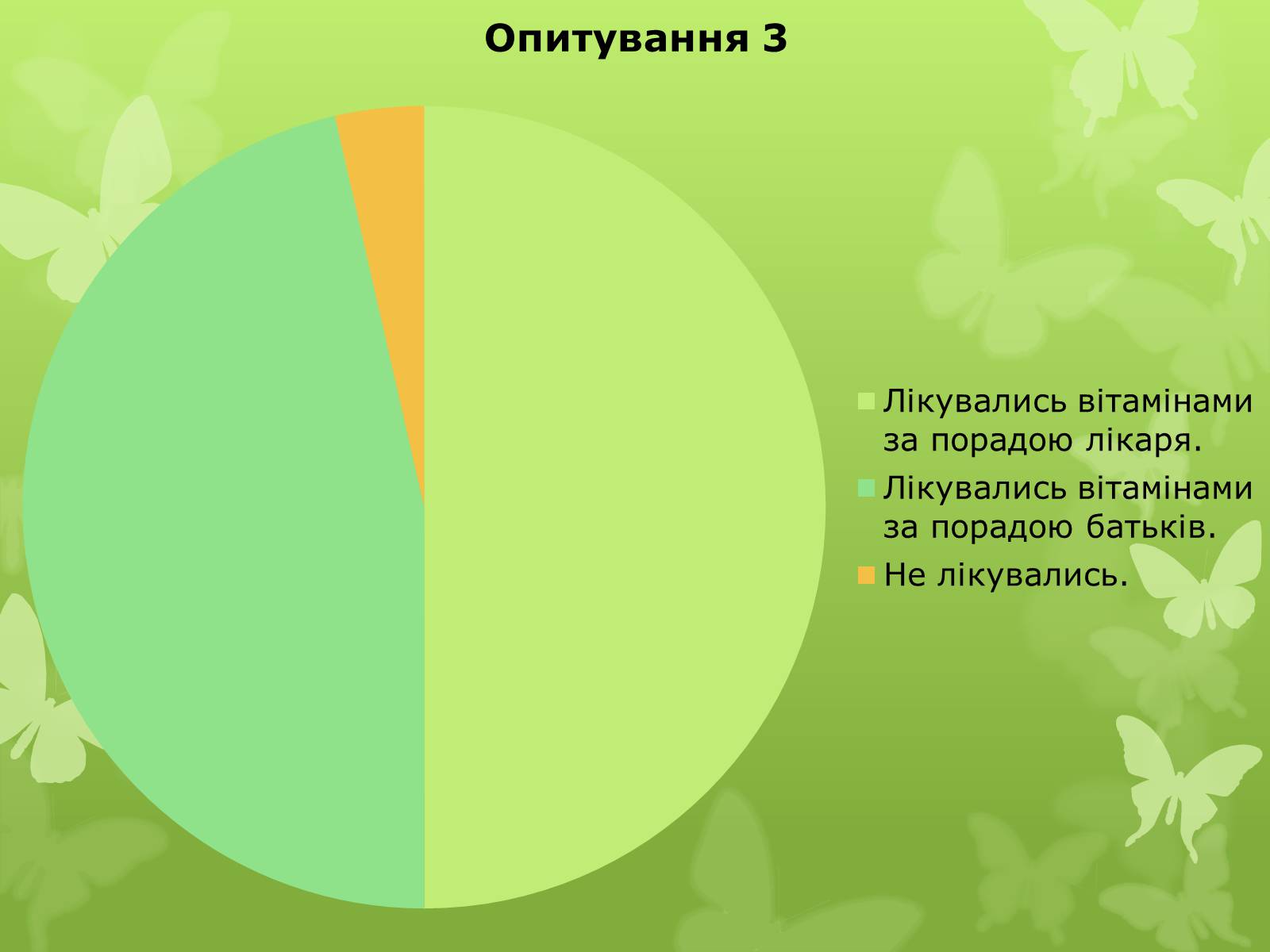 Опитування 3

Лікувались вітамінами за порадою лікаря.
Лікувались вітамінами за порадою батьків.
Не лікувались.